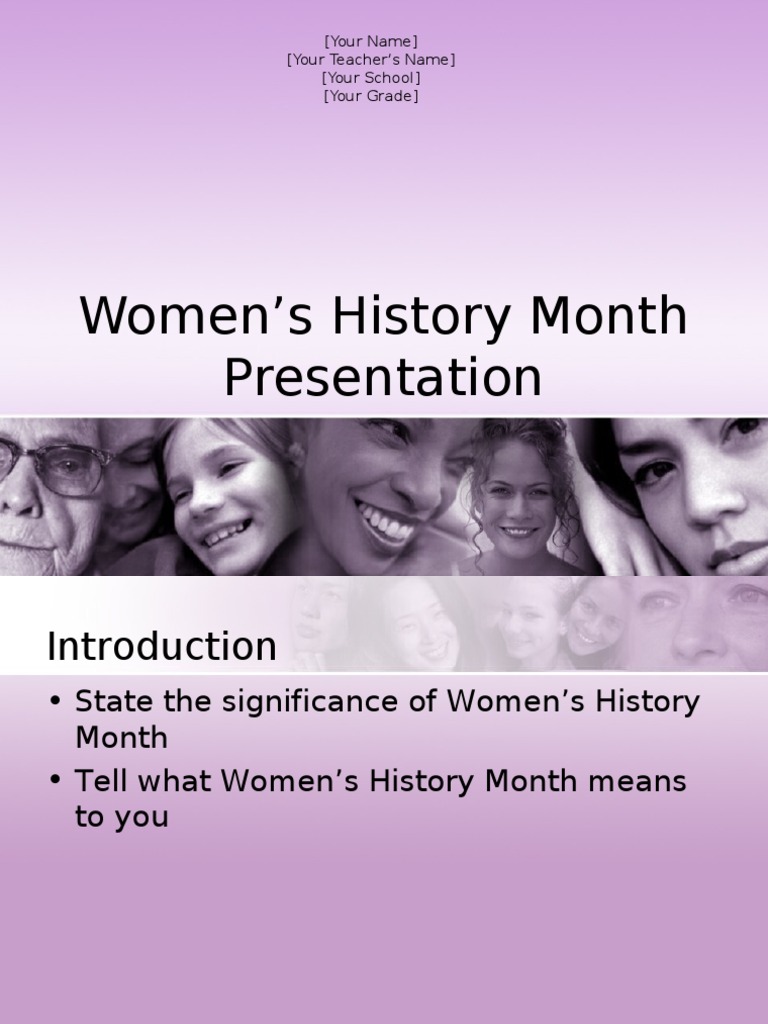 [Your Name]
[Your Teacher's Name]
[Your School]
[Your Grade]

Women's History Month Presentation

Introduction

• State the significance of Women's History Month
• Tell what Women's History Month means to you